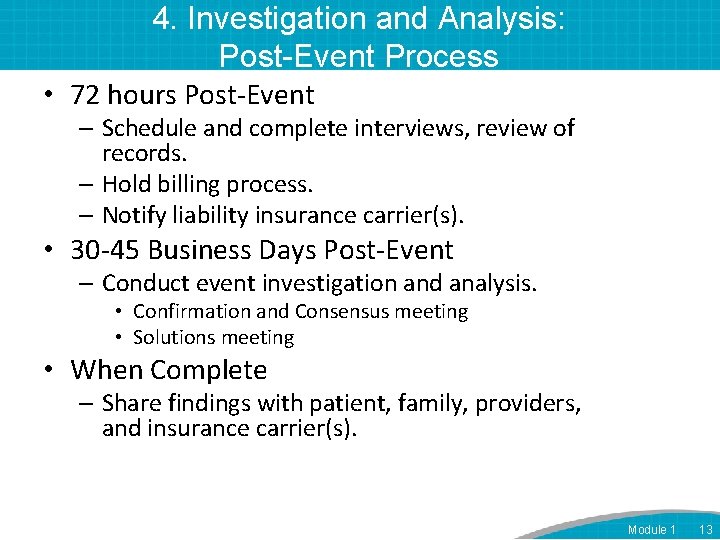 4. Investigation and Analysis: Post-Event Process

• 72 hours Post-Event
– Schedule and complete interviews, review of records.
– Hold billing process.
– Notify liability insurance carrier(s).

• 30-45 Business Days Post-Event
– Conduct event investigation and analysis.
• Confirmation and Consensus meeting
• Solutions meeting

• When Complete
– Share findings with patient, family, providers, and insurance carrier(s).

Module 1 13